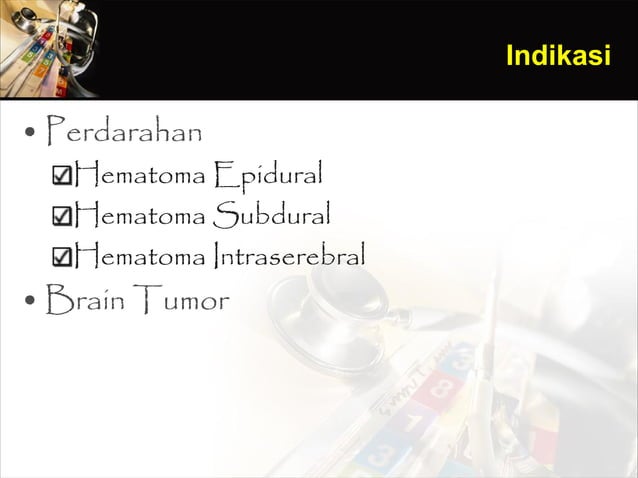 Indikasi

• Perdarahan
 ☑Hematoma Epidural
 ☑Hematoma Subdural
 ☑Hematoma Intraserebral
• Brain Tumor